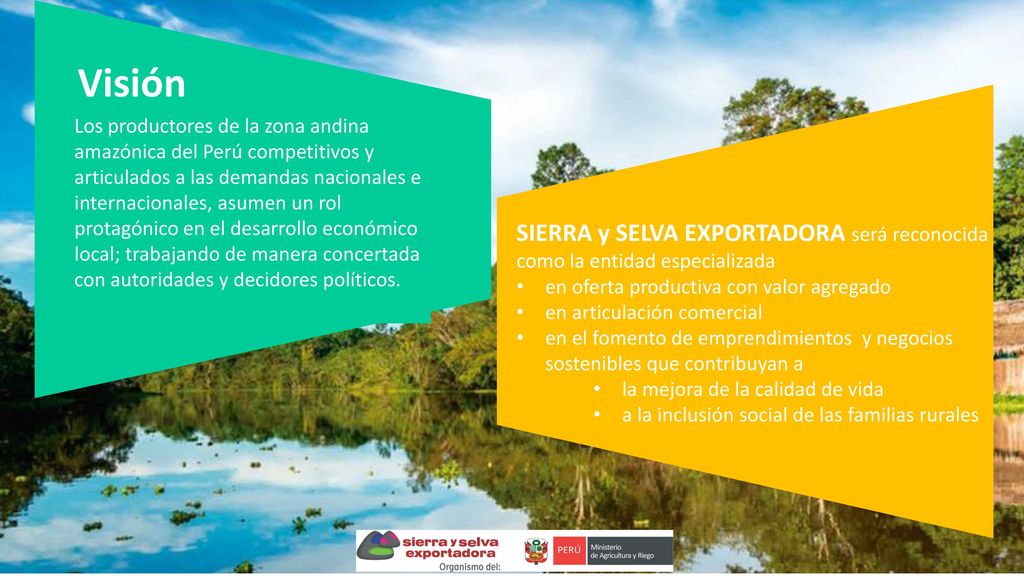 Visión

Los productores de la zona andina amazónica del Perú competitivos y articulados a las demandas nacionales e internacionales, asumen un rol protagónico en el desarrollo económico local; trabajando de manera concertada con autoridades y decidores políticos.

SIERRA y SELVA EXPORTADORA será reconocida como la entidad especializada
• en oferta productiva con valor agregado
• en articulación comercial
• en el fomento de emprendimientos y negocios sostenibles que contribuyan a
• la mejora de la calidad de vida
• a la inclusión social de las familias rurales

sierra y selva exportadora
Organismo del:
PERÚ Ministerio de Agricultura y Riego